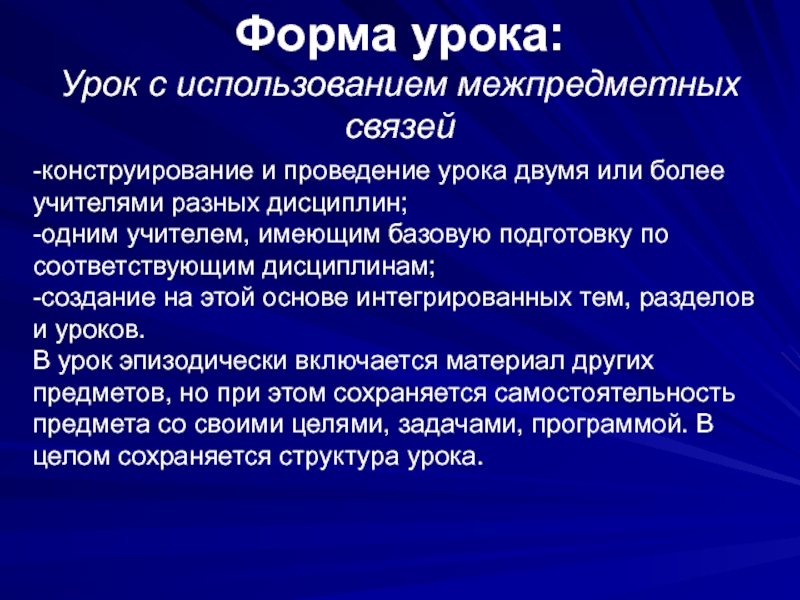 Форма урока:

Урок с использованием межпредметных связей

-конструирование и проведение урока двумя или более учителями разных дисциплин;
-одним учителем, имеющим базовую подготовку по соответствующим дисциплинам;
-создание на этой основе интегрированных тем, разделов и уроков.
В урок эпизодически включается материал других предметов, но при этом сохраняется самостоятельность предмета со своими целями, задачами, программой. В целом сохраняется структура урока.